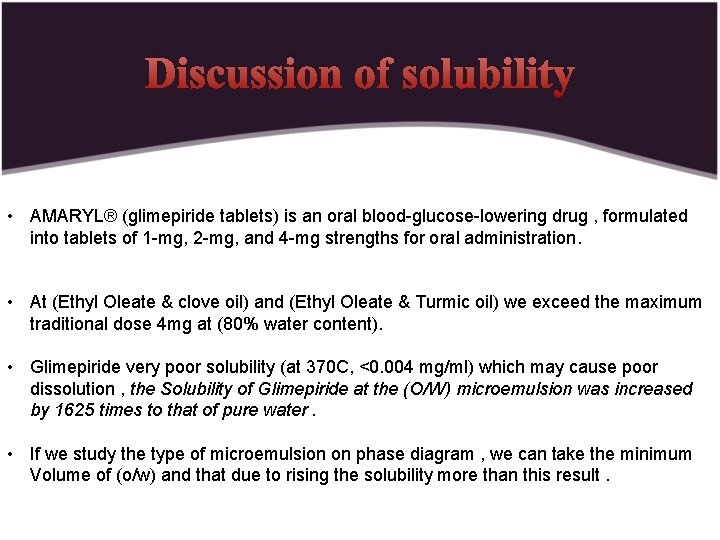 Discussion of solubility

• AMARYL® (glimepiride tablets) is an oral blood-glucose-lowering drug , formulated into tablets of 1-mg, 2-mg, and 4-mg strengths for oral administration.

• At (Ethyl Oleate & clove oil) and (Ethyl Oleate & Turmic oil) we exceed the maximum traditional dose 4mg at (80% water content).

• Glimepiride very poor solubility (at 370C, <0.004 mg/ml) which may cause poor dissolution , the Solubility of Glimepiride at the (O/W) microemulsion was increased by 1625 times to that of pure water .

• If we study the type of microemulsion on phase diagram , we can take the minimum Volume of (o/w) and that due to rising the solubility more than this result .